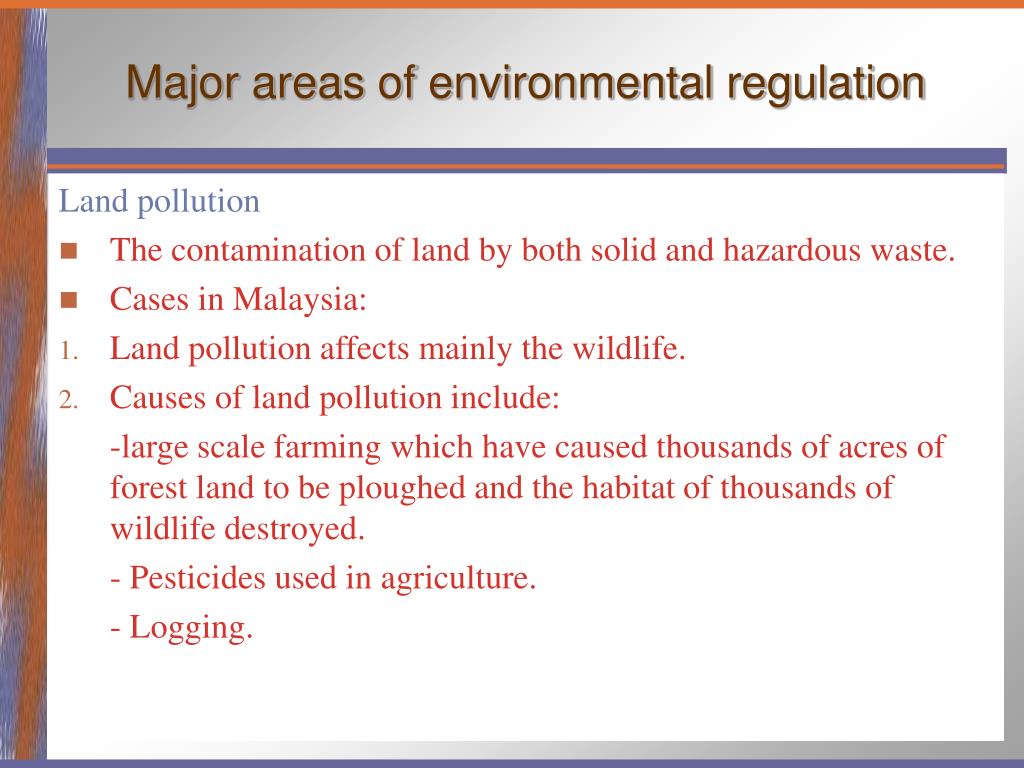 Major areas of environmental regulation

Land pollution

- The contamination of land by both solid and hazardous waste.
- Cases in Malaysia:

1. Land pollution affects mainly the wildlife.
2. Causes of land pollution include:

-large scale farming which have caused thousands of acres of forest land to be ploughed and the habitat of thousands of wildlife destroyed.

- Pesticides used in agriculture.

- Logging.